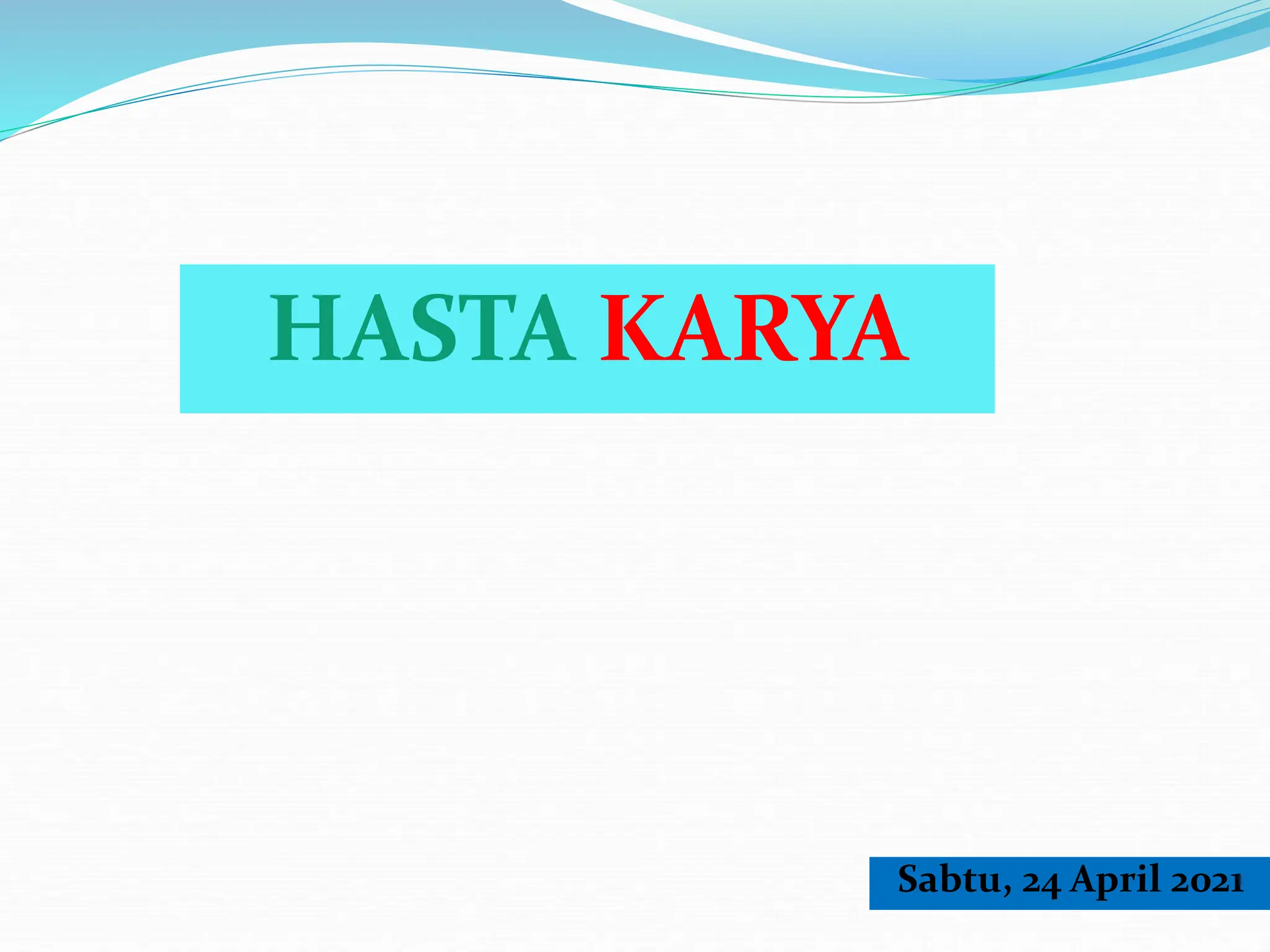 HASTA KARYA

Sabtu, 24 April 2021